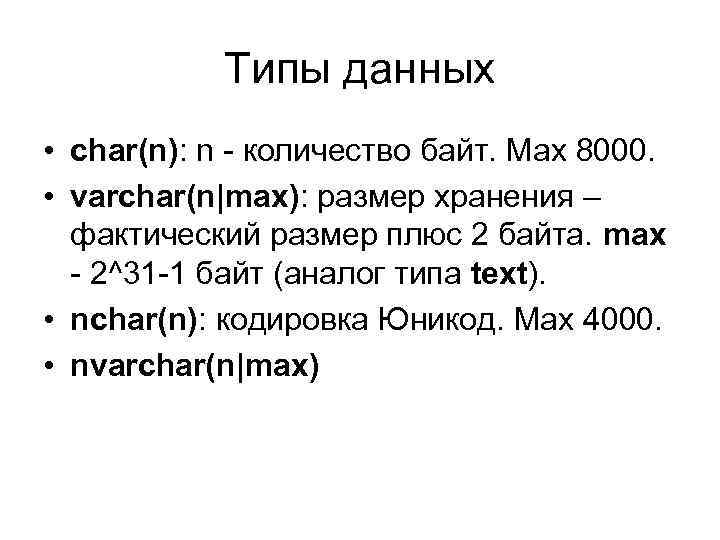 Типы данных

• char(n): n - количество байт. Max 8000.
• varchar(n|max): размер хранения – фактический размер плюс 2 байта. max - 2^31-1 байт (аналог типа text).
• nchar(n): кодировка Юникод. Max 4000.
• nvarchar(n|max)